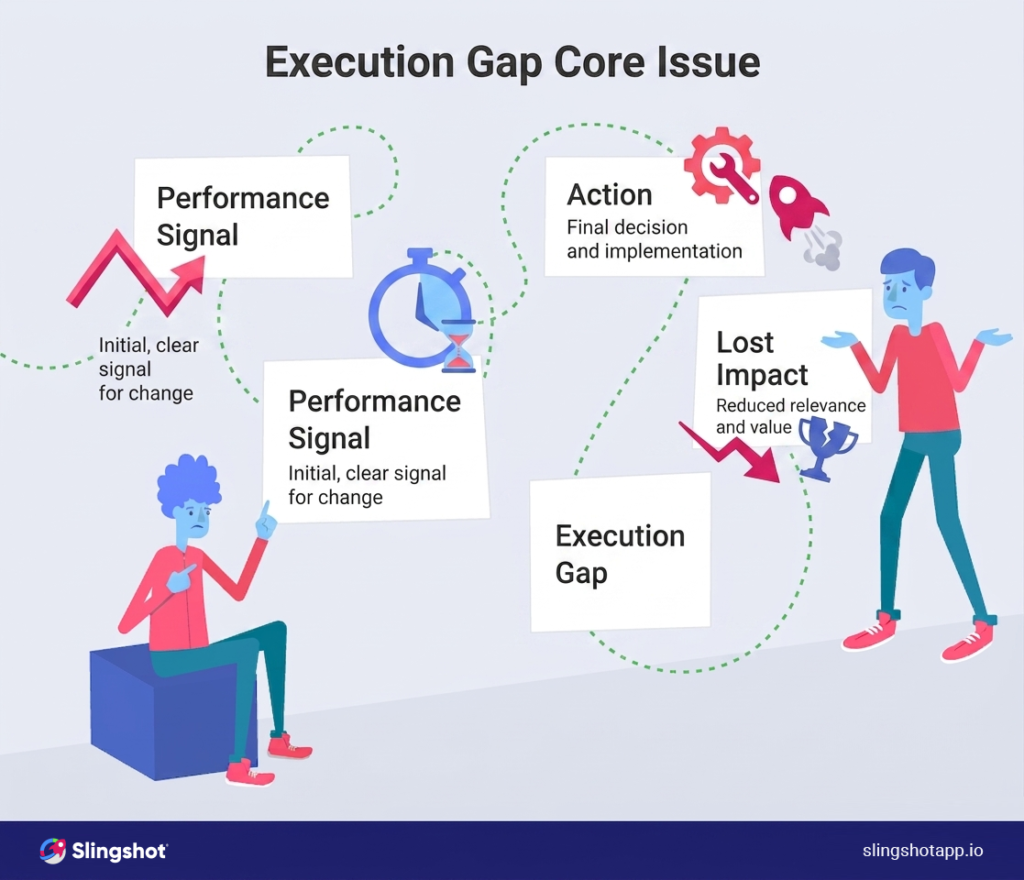 Execution Gap Core Issue

Performance Signal

Initial, clear signal for change

Performance Signal

Initial, clear signal for change

Action

Final decision and implementation

Lost Impact

Reduced relevance and value

Execution Gap

Slingshot

slingshotapp.io